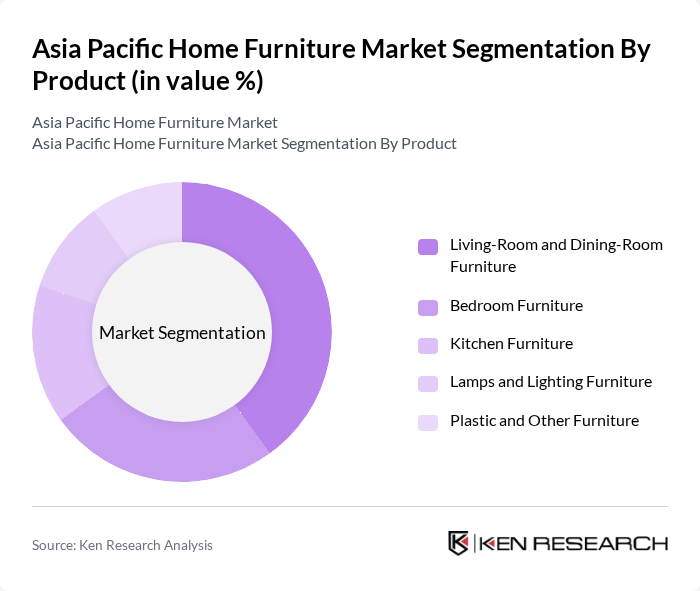 Asia Pacific Home Furniture Market Segmentation By Product (in value %)

Asia Pacific Home Furniture Market
Asia Pacific Home Furniture Market Segmentation By Product

Market Segmentation

Living-Room and Dining-Room Furniture

Bedroom Furniture

Kitchen Furniture

Lamps and Lighting Furniture

Plastic and Other Furniture

Source: Ken Research Analysis

KEN RESEARCH